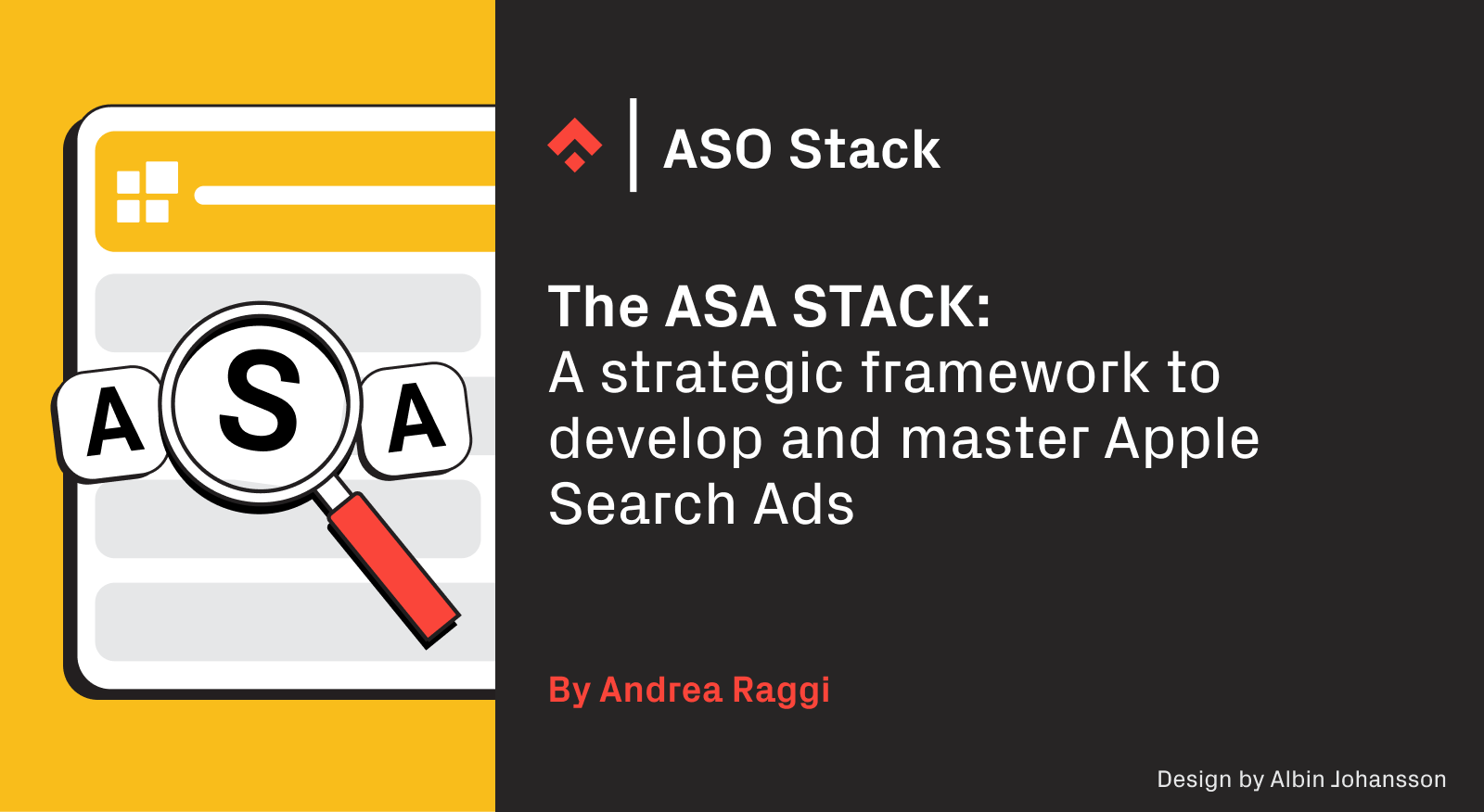 A S A

ASO Stack

The ASA STACK:
A strategic framework to develop and master Apple Search Ads

By Andrea Raggi

Design by Albin Johansson